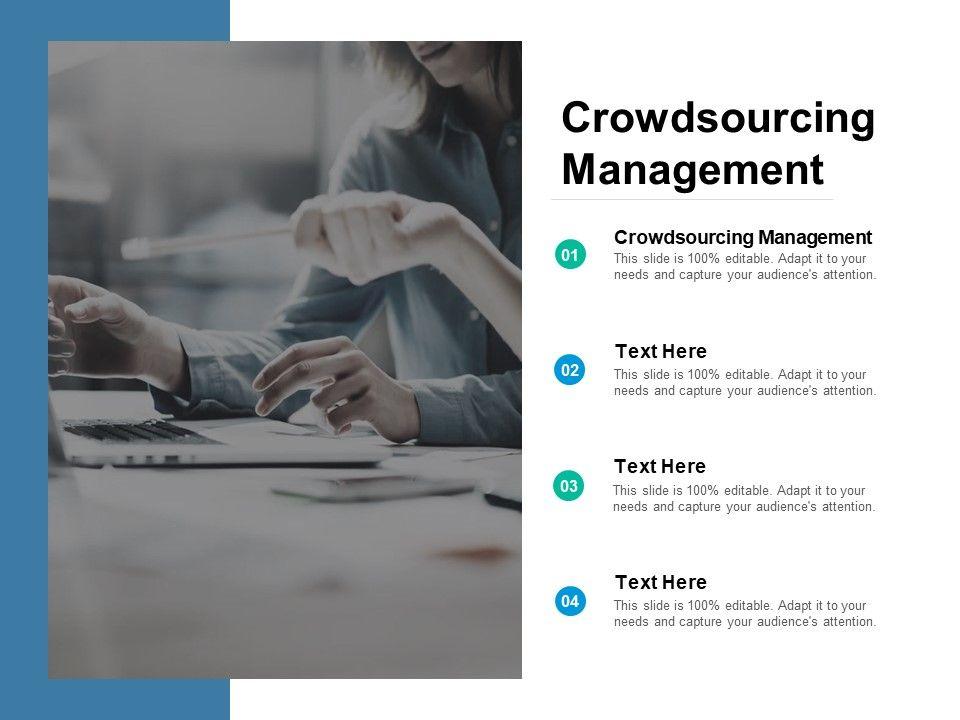 Crowdsourcing Management

01
Crowdsourcing Management
This slide is 100% editable. Adapt it to your needs and capture your audience's attention.

02
Text Here
This slide is 100% editable. Adapt it to your needs and capture your audience's attention.

03
Text Here
This slide is 100% editable. Adapt it to your needs and capture your audience's attention.

04
Text Here
This slide is 100% editable. Adapt it to your needs and capture your audience's attention.